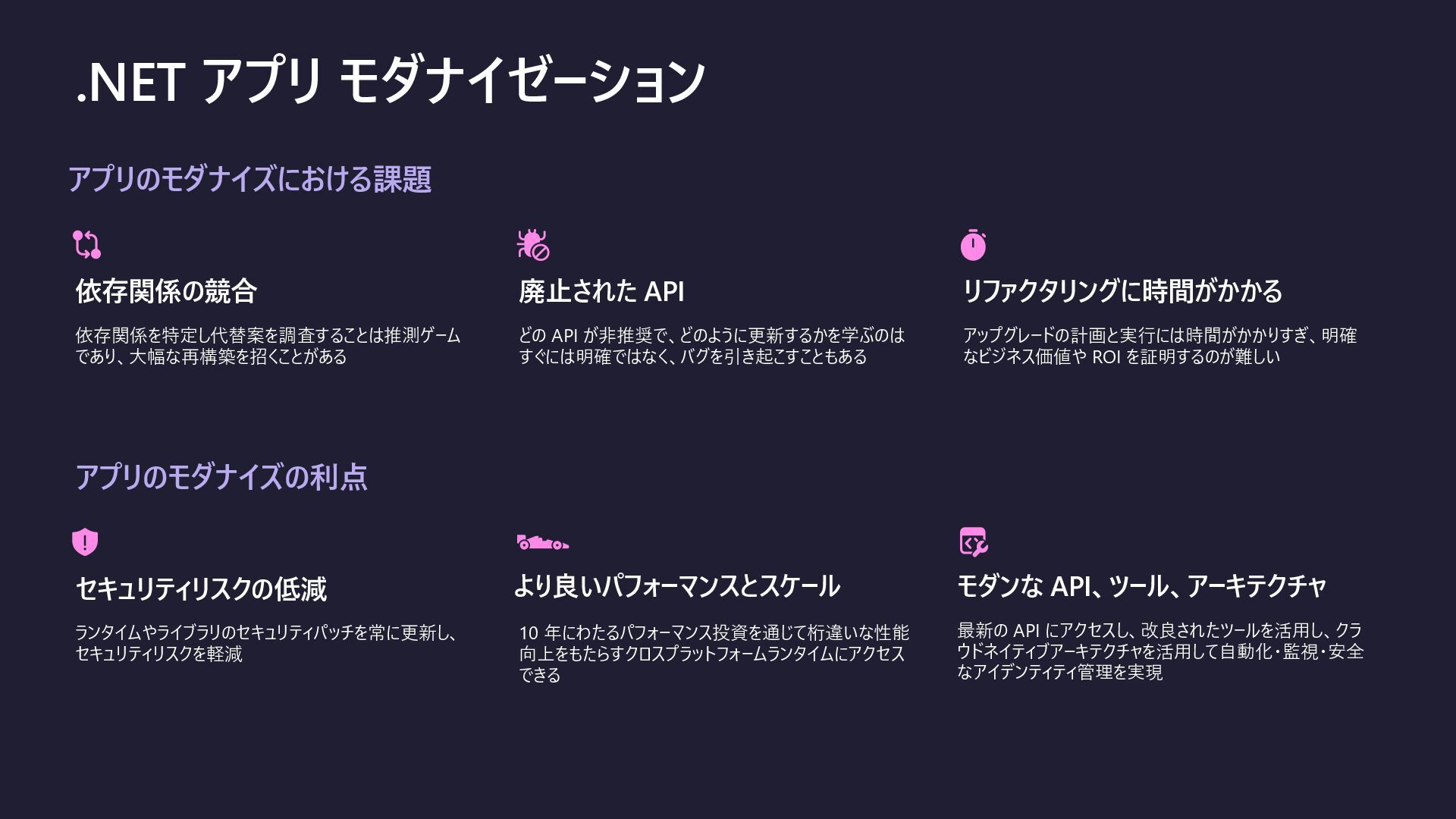 .NET アプリ モダナイゼーション

アプリのモダナイズにおける課題

依存関係の競合

依存関係を特定し代替案を調査することは推測ゲームであり、大幅な再構築を招くことがある

廃止された API

どの API が非推奨で、どのように更新するかを学ぶのはすぐには明確ではなく、バグを引き起こすこともある

リファクタリングに時間がかかる

アップグレードの計画と実行には時間がかかりすぎ、明確なビジネス価値や ROI を証明するのが難しい

アプリのモダナイズの利点

セキュリティリスクの低減

ランタイムやライブラリのセキュリティパッチを常に更新し、セキュリティリスクを軽減

より良いパフォーマンスとスケール

10 年にわたるパフォーマンス投資を通じて桁違いな性能向上をもたらすクロスプラットフォームランタイムにアクセスできる

モダンな API、ツール、アーキテクチャ

最新の API にアクセスし、改良されたツールを活用し、クラウドネイティブアーキテクチャを活用して自動化・監視・安全なアイデンティティ管理を実現